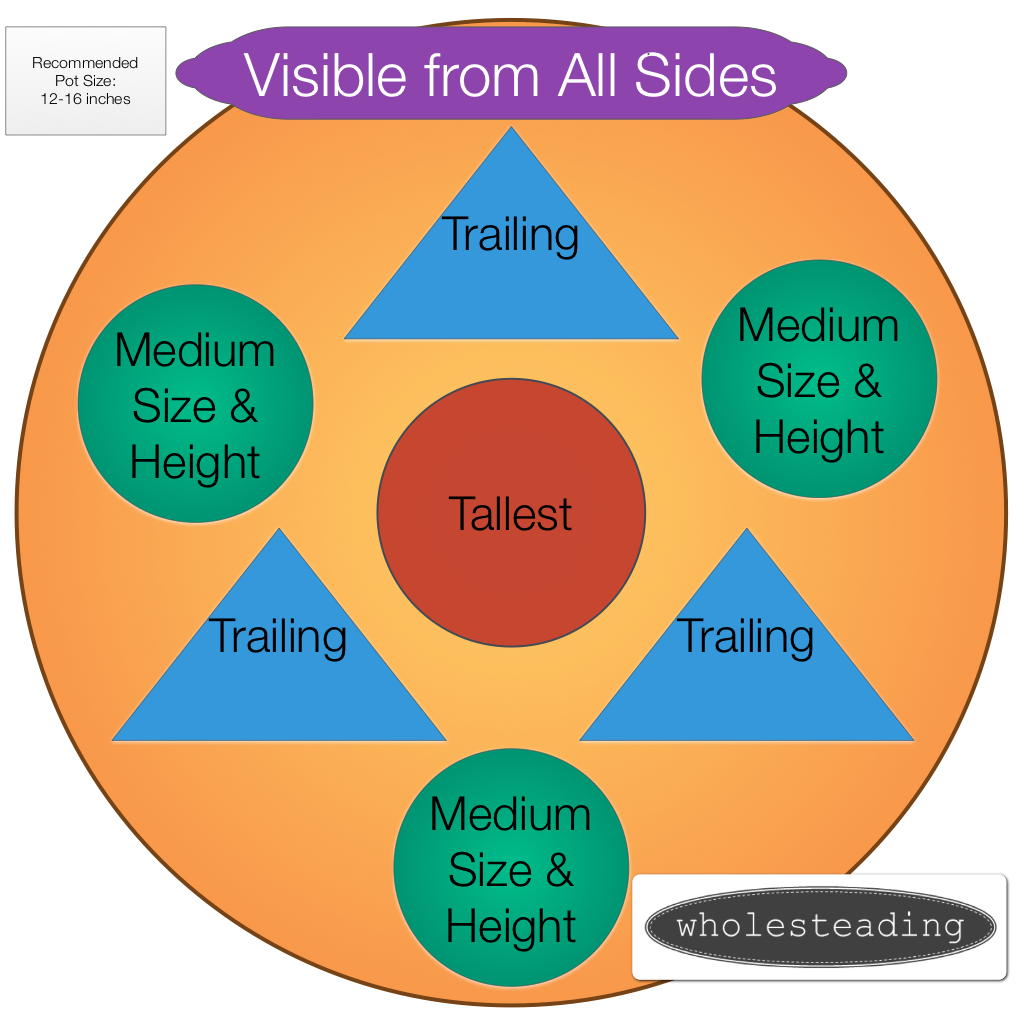 Recommended Pot Size: 12-16 inches

Visible from All Sides

Trailing

Medium Size & Height

Medium Size & Height

Tallest

Trailing

Trailing

Medium Size & Height

wholesteading